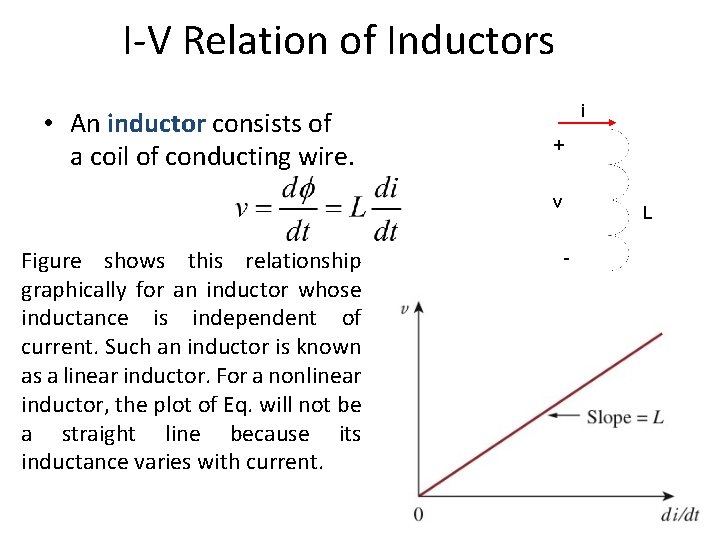 I-V Relation of Inductors

• An inductor consists of a coil of conducting wire.

$v = \frac{d\phi}{dt} = L\frac{di}{dt}$

i
+
v
L
-

Figure shows this relationship graphically for an inductor whose inductance is independent of current. Such an inductor is known as a linear inductor. For a nonlinear inductor, the plot of Eq. will not be a straight line because its inductance varies with current.

$v$
Slope = $L$
0
$di/dt$